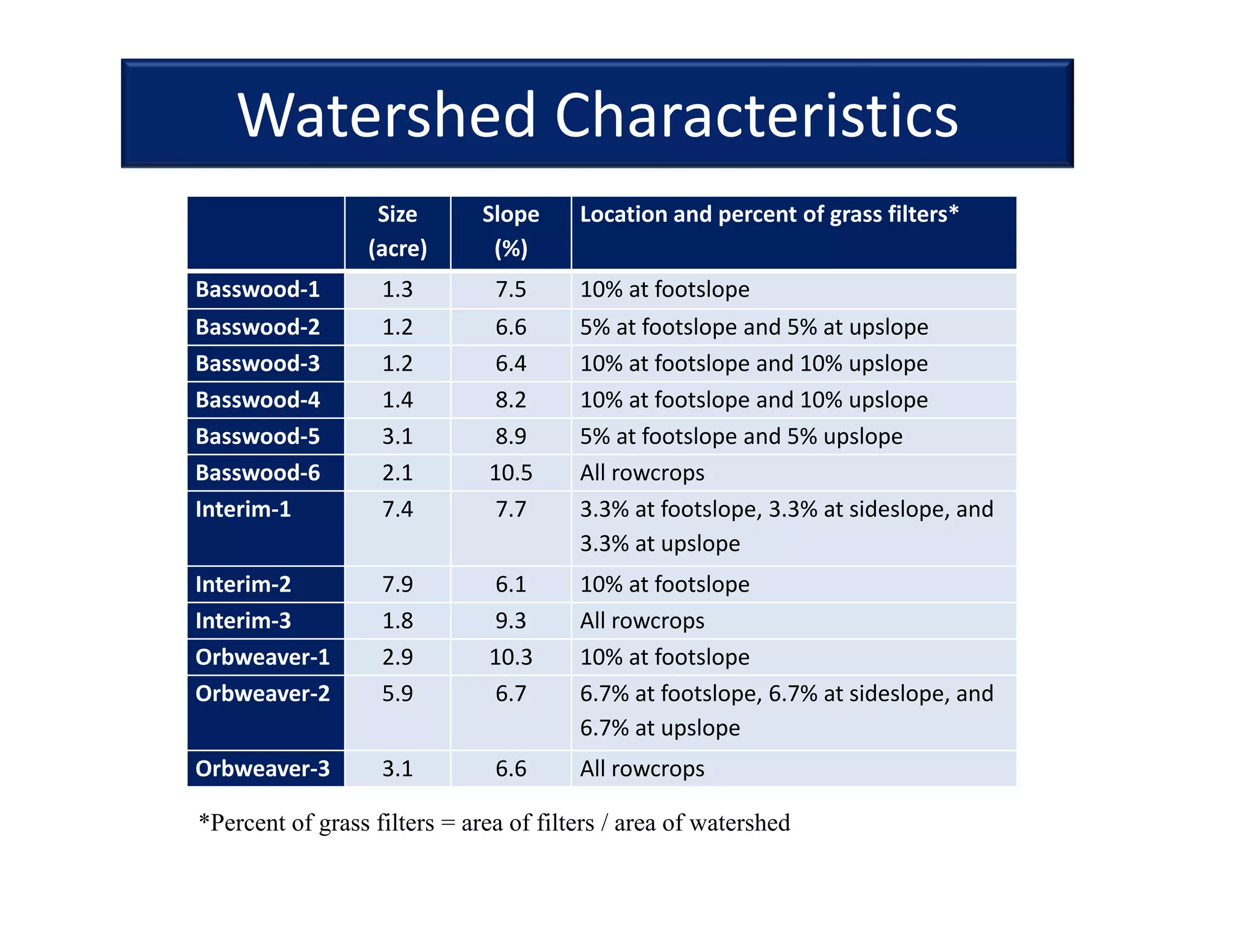 Watershed Characteristics

| | Size (acre) | Slope (%) | Location and percent of grass filters* |
|---|---|---|---|
| Basswood-1 | 1.3 | 7.5 | 10% at footslope |
| Basswood-2 | 1.2 | 6.6 | 5% at footslope and 5% at upslope |
| Basswood-3 | 1.2 | 6.4 | 10% at footslope and 10% upslope |
| Basswood-4 | 1.4 | 8.2 | 10% at footslope and 10% upslope |
| Basswood-5 | 3.1 | 8.9 | 5% at footslope and 5% upslope |
| Basswood-6 | 2.1 | 10.5 | All rowcrops |
| Interim-1 | 7.4 | 7.7 | 3.3% at footslope, 3.3% at sideslope, and 3.3% at upslope |
| Interim-2 | 7.9 | 6.1 | 10% at footslope |
| Interim-3 | 1.8 | 9.3 | All rowcrops |
| Orbweaver-1 | 2.9 | 10.3 | 10% at footslope |
| Orbweaver-2 | 5.9 | 6.7 | 6.7% at footslope, 6.7% at sideslope, and 6.7% at upslope |
| Orbweaver-3 | 3.1 | 6.6 | All rowcrops |

*Percent of grass filters = area of filters / area of watershed